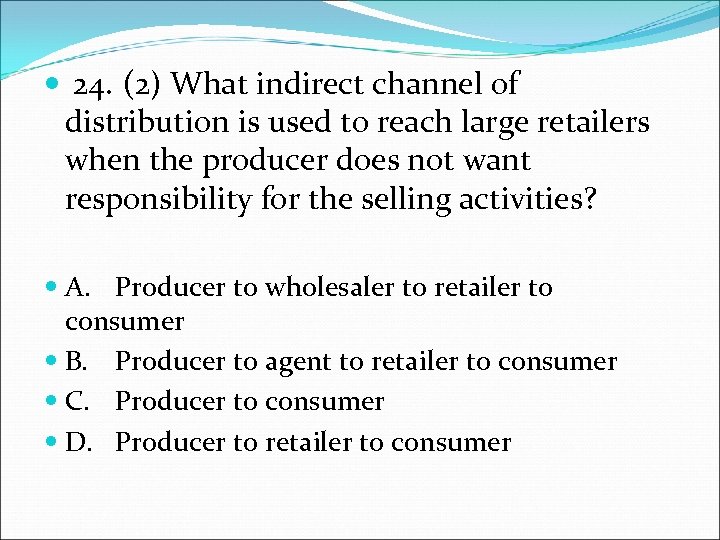 24. (2) What indirect channel of distribution is used to reach large retailers when the producer does not want responsibility for the selling activities?

A. Producer to wholesaler to retailer to consumer
B. Producer to agent to retailer to consumer
C. Producer to consumer
D. Producer to retailer to consumer